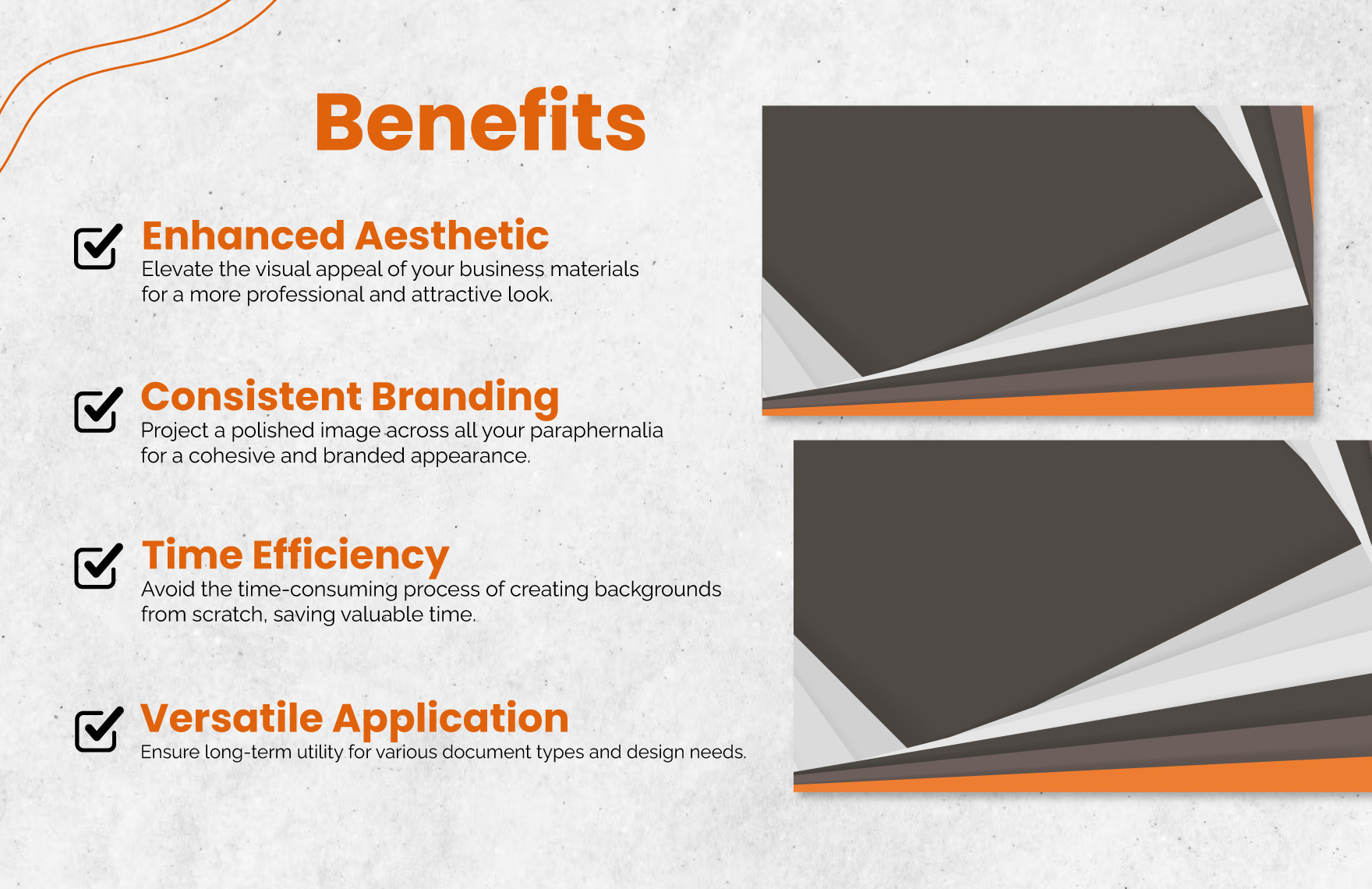 Benefits

Enhanced Aesthetic
Elevate the visual appeal of your business materials for a more professional and attractive look.

Consistent Branding
Project a polished image across all your paraphernalia for a cohesive and branded appearance.

Time Efficiency
Avoid the time-consuming process of creating backgrounds from scratch, saving valuable time.

Versatile Application
Ensure long-term utility for various document types and design needs.